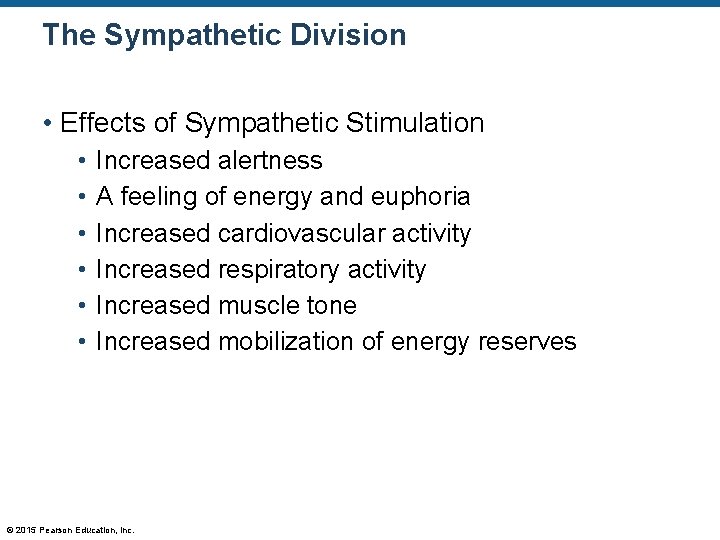 The Sympathetic Division

• Effects of Sympathetic Stimulation
  • Increased alertness
  • A feeling of energy and euphoria
  • Increased cardiovascular activity
  • Increased respiratory activity
  • Increased muscle tone
  • Increased mobilization of energy reserves

© 2015 Pearson Education, Inc.